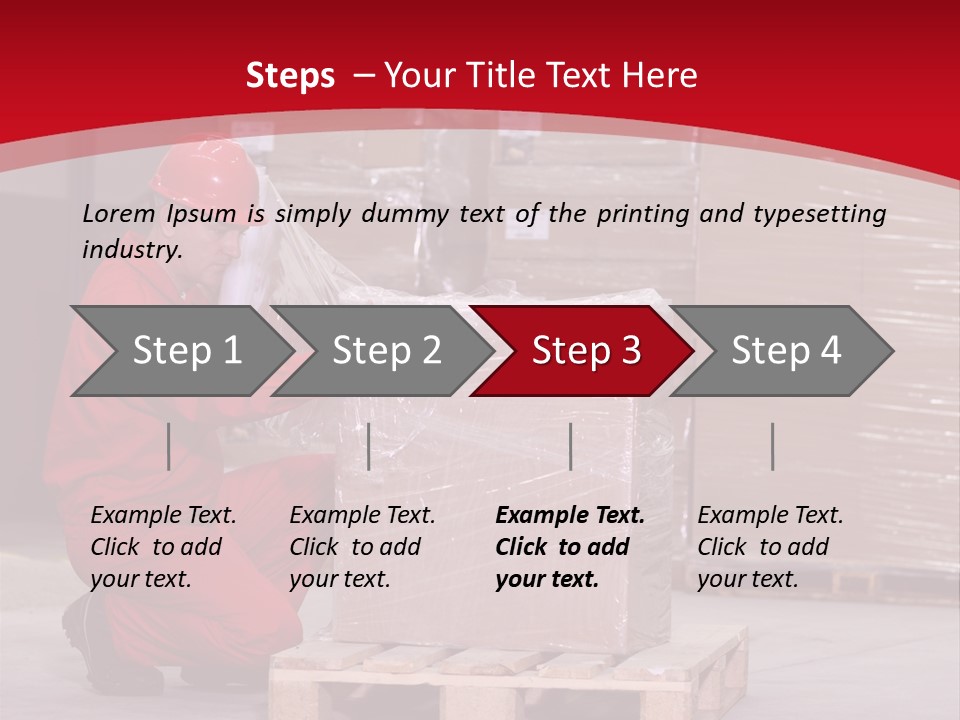 Steps – Your Title Text Here

Lorem Ipsum is simply dummy text of the printing and typesetting industry.

Step 1

Step 2

Step 3

Step 4

Example Text. Click to add your text.

Example Text. Click to add your text.

Example Text. Click to add your text.

Example Text. Click to add your text.